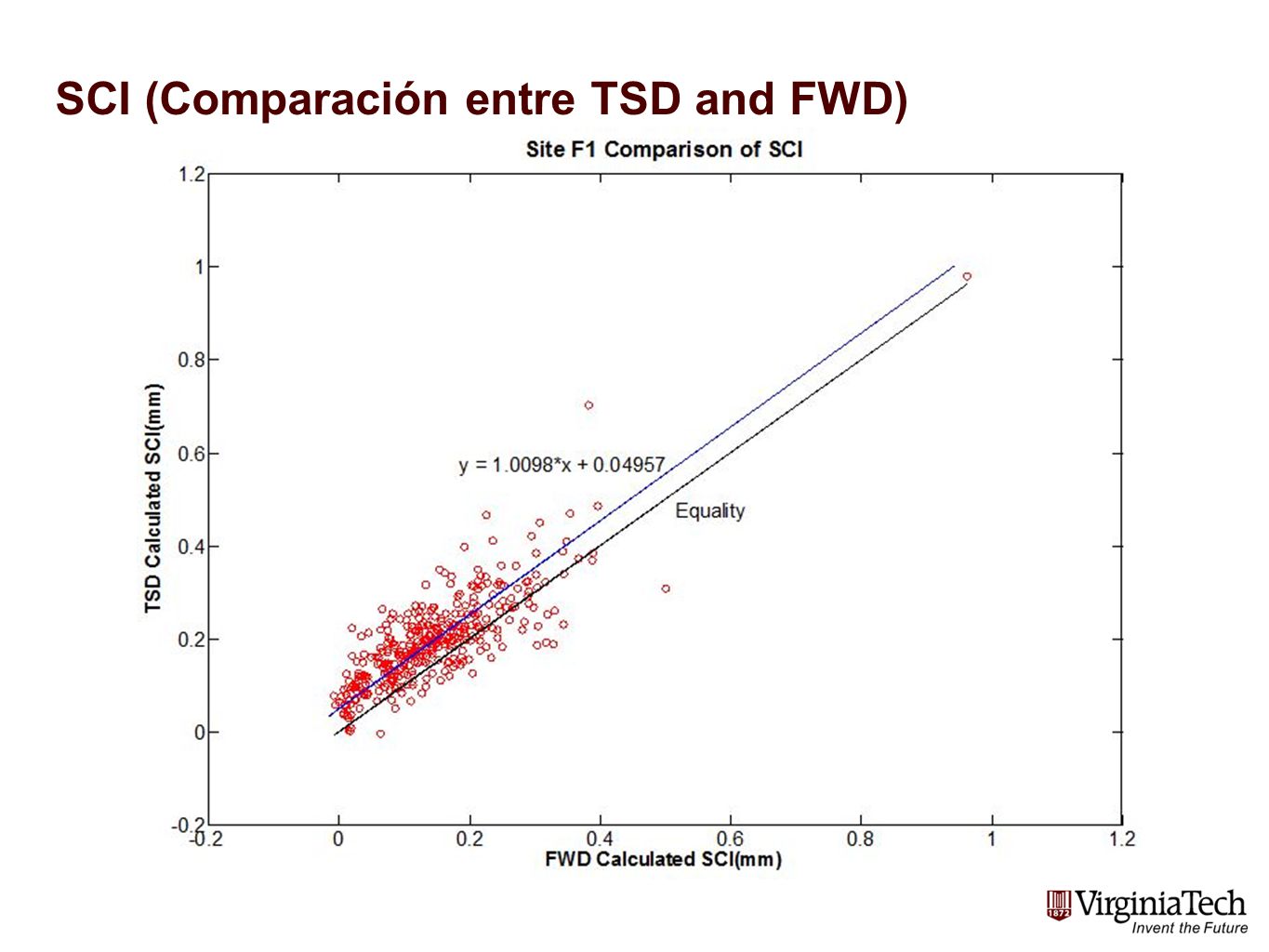 SCI (Comparación entre TSD and FWD)

Site F1 Comparison of SCI

TSD Calculated SCI(mm)

1.2
1
0.8
0.6
0.4
0.2
0
-0.2

y = 1.0098*x + 0.04957

Equality

-0.2
0
0.2
0.4
0.6
0.8
1
1.2

FWD Calculated SCI(mm)

1872 VirginiaTech
Invent the Future